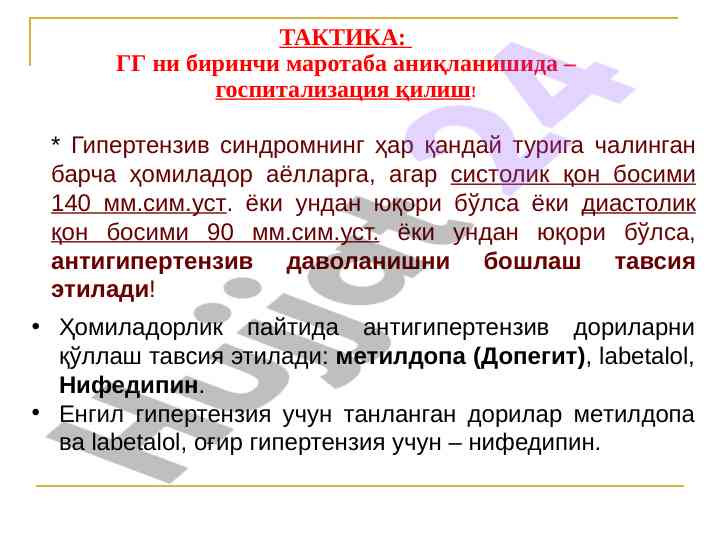 ТАКТИКА:
ГГ ни биринчи маротаба аниқланишида – госпитализация қилиш!

* Гипертензив синдромнинг ҳар қандай турига чалинган барча ҳомиладор аёлларга, агар систолик қон босими 140 мм.сим.уст. ёки ундан юқори бўлса ёки диастолик қон босими 90 мм.сим.уст. ёки ундан юқори бўлса, антигипертензив даволанишни бошлаш тавсия этилади!

• Ҳомиладорлик пайтида антигипертензив дориларни қўллаш тавсия этилади: метилдопа (Допегит), labetalol, Нифедипин.
• Енгил гипертензия учун танланган дорилар метилдопа ва labetalol, оғир гипертензия учун – нифедипин.

Hujjat24